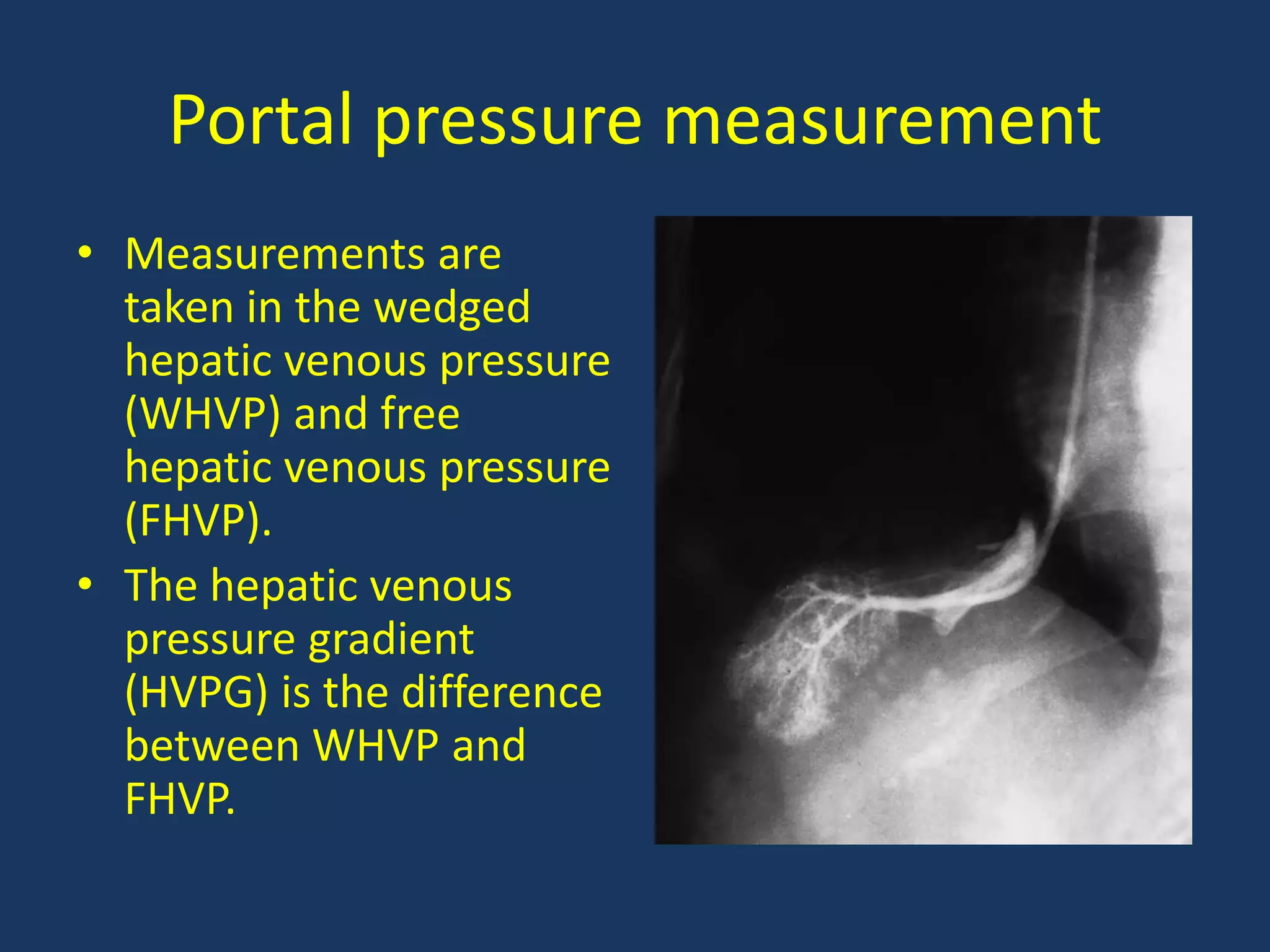 Portal pressure measurement

• Measurements are taken in the wedged hepatic venous pressure (WHVP) and free hepatic venous pressure (FHVP).

• The hepatic venous pressure gradient (HVPG) is the difference between WHVP and FHVP.